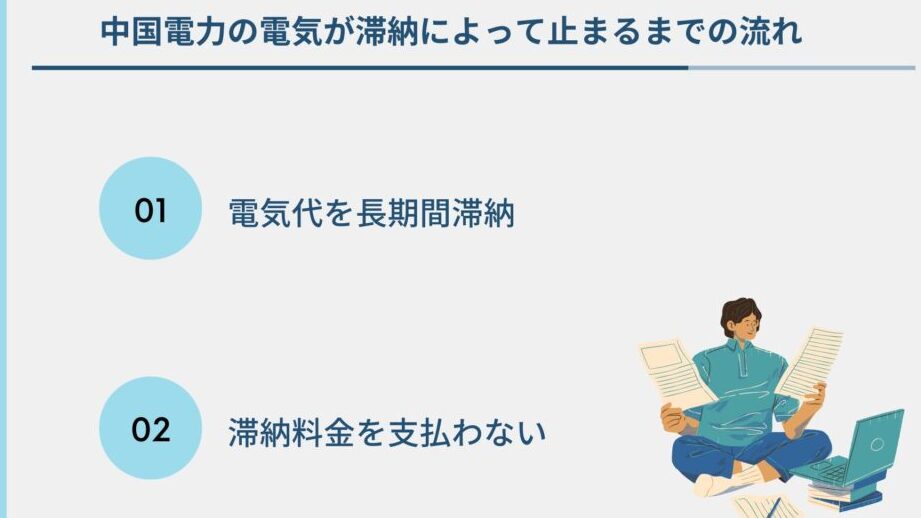 中国電力の電気が滞納によって止まるまでの流れ

01 電気代を長期間滞納

02 滞納料金を支払わない